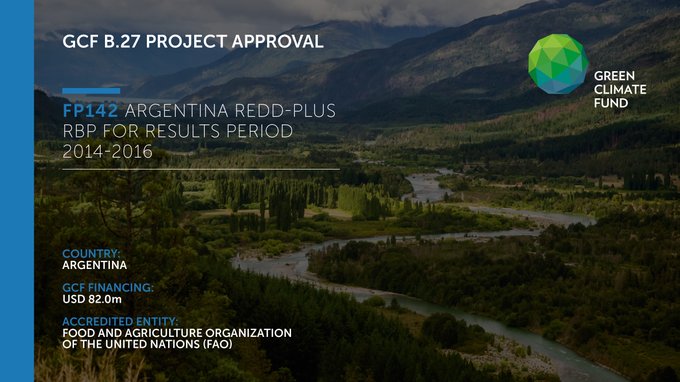 GCF B.27 PROJECT APPROVAL

GREEN CLIMATE FUND

FP142 ARGENTINA REDD-PLUS RBP FOR RESULTS PERIOD 2014-2016

COUNTRY:
ARGENTINA

GCF FINANCING:
USD 82.0m

ACCREDITED ENTITY:
FOOD AND AGRICULTURE ORGANIZATION OF THE UNITED NATIONS (FAO)